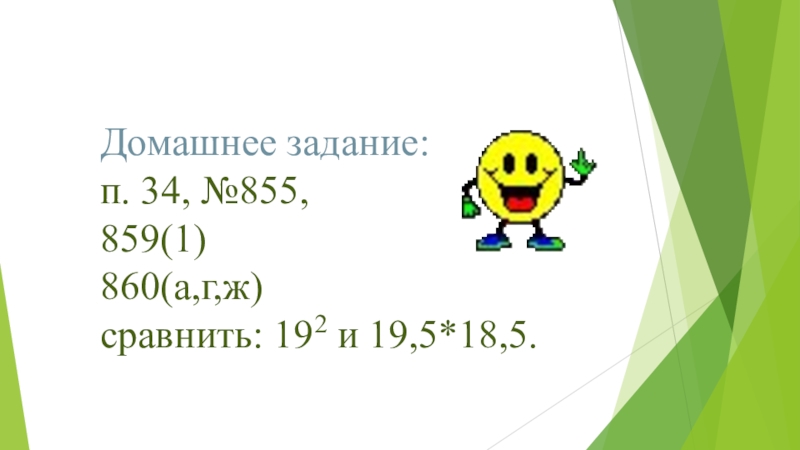 Домашнее задание:
п. 34, №855,
859(1)
860(а,г,ж)
сравнить: $19^2$ и 19,5*18,5.